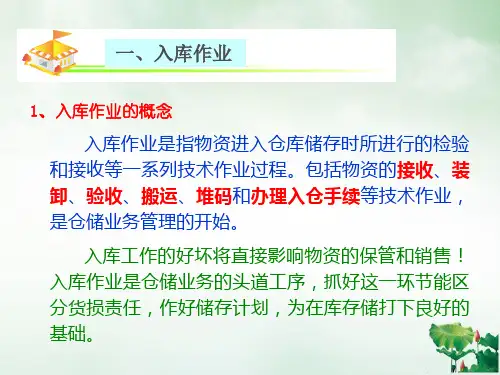 一、入库作业

1、入库作业的概念

入库作业是指物资进入仓库储存时所进行的检验和接收等一系列技术作业过程。包括物资的接收、装卸、验收、搬运、堆码和办理入仓手续等技术作业，是仓储业务管理的开始。

入库工作的好坏将直接影响物资的保管和销售！入库作业是仓储业务的头道工序，抓好这一环节能区分货损责任，作好储存计划，为在库存储打下良好的基础。